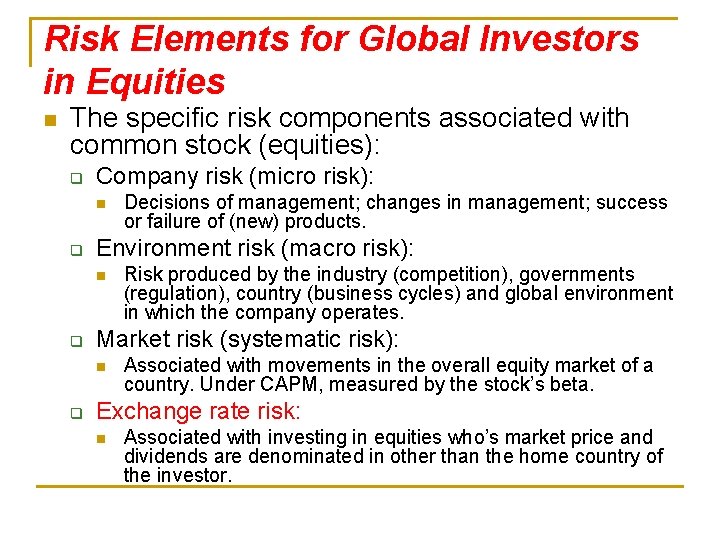 Risk Elements for Global Investors in Equities

The specific risk components associated with common stock (equities):

Company risk (micro risk):

Decisions of management; changes in management; success or failure of (new) products.

Environment risk (macro risk):

Risk produced by the industry (competition), governments (regulation), country (business cycles) and global environment in which the company operates.

Market risk (systematic risk):

Associated with movements in the overall equity market of a country. Under CAPM, measured by the stock's beta.

Exchange rate risk:

Associated with investing in equities who's market price and dividends are denominated in other than the home country of the investor.